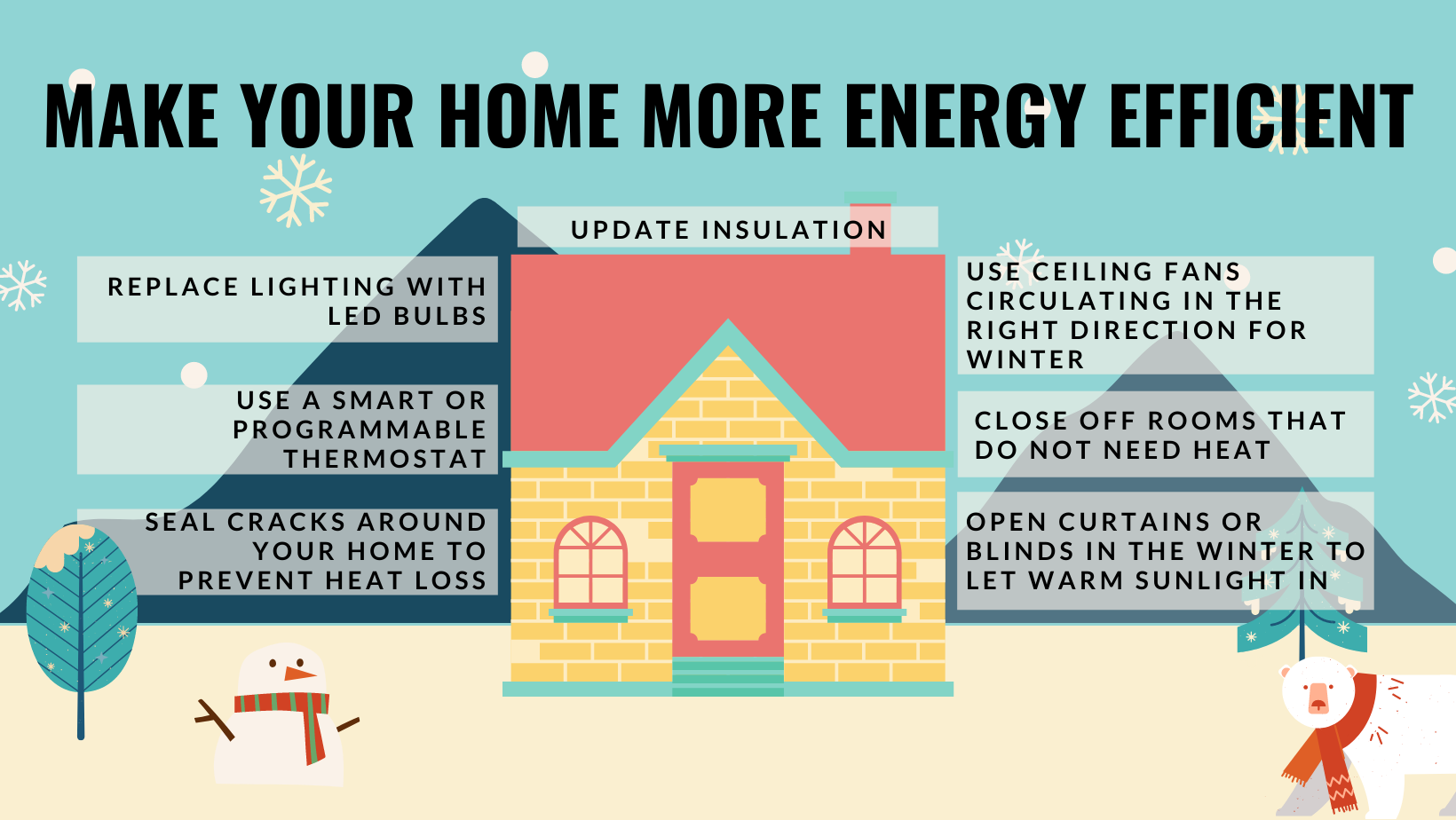 MAKE YOUR HOME MORE ENERGY EFFICIENT

UPDATE INSULATION

REPLACE LIGHTING WITH LED BULBS

USE A SMART OR PROGRAMMABLE THERMOSTAT

SEAL CRACKS AROUND YOUR HOME TO PREVENT HEAT LOSS

USE CEILING FANS CIRCULATING IN THE RIGHT DIRECTION FOR WINTER

CLOSE OFF ROOMS THAT DO NOT NEED HEAT

OPEN CURTAINS OR BLINDS IN THE WINTER TO LET WARM SUNLIGHT IN